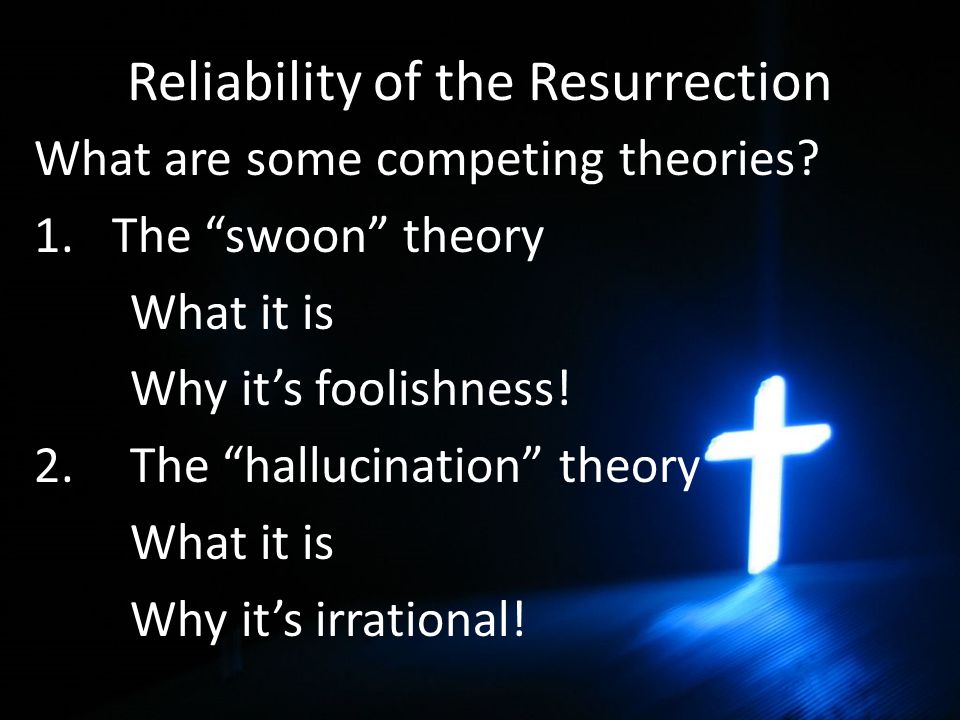 Reliability of the Resurrection

What are some competing theories?

1. The “swoon” theory

What it is

Why it’s foolishness!

2. The “hallucination” theory

What it is

Why it’s irrational!